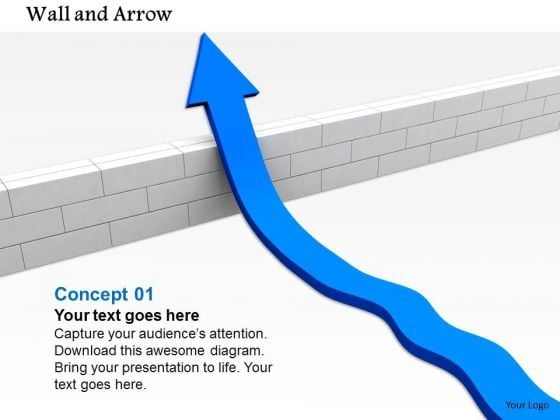 Wall and Arrow

Concept 01

Your text goes here

Capture your audience's attention. Download this awesome diagram. Bring your presentation to life. Your text goes here.

Your Logo